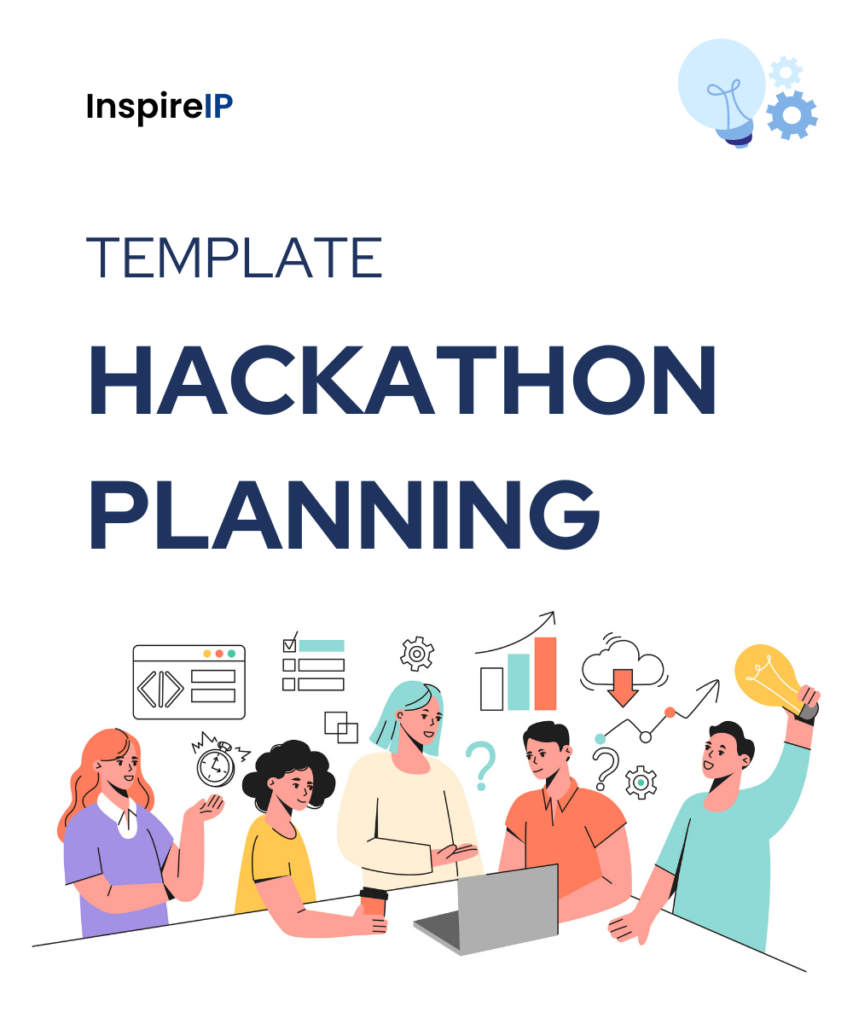 InspireIP

TEMPLATE

HACKATHON PLANNING